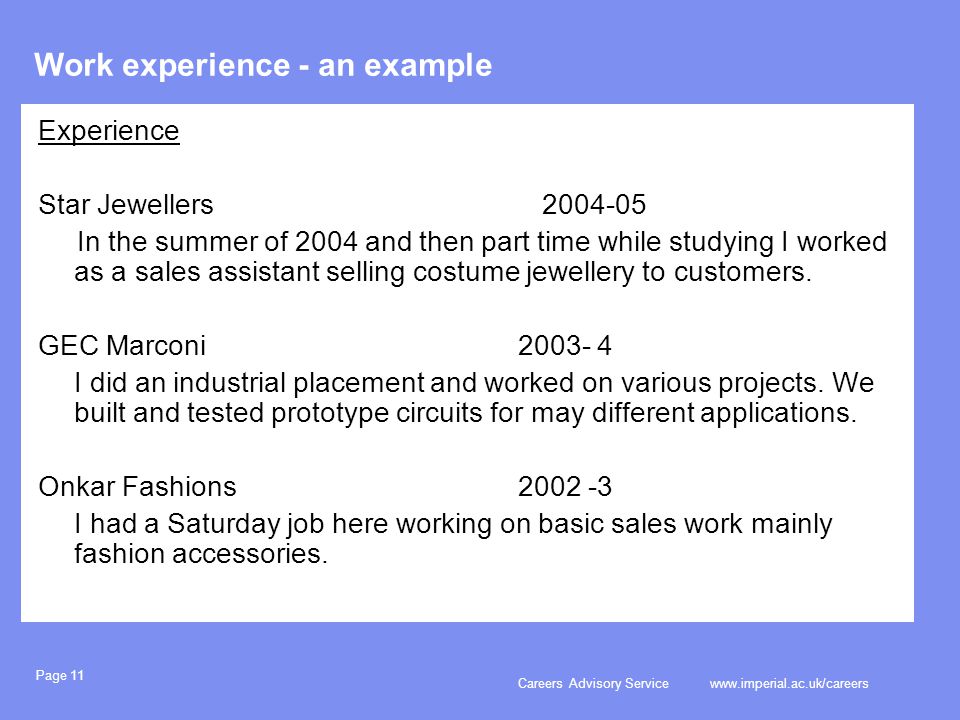 Work experience - an example

Experience

Star Jewellers 2004-05

In the summer of 2004 and then part time while studying I worked as a sales assistant selling costume jewellery to customers.

GEC Marconi 2003- 4

I did an industrial placement and worked on various projects. We built and tested prototype circuits for may different applications.

Onkar Fashions 2002 -3

I had a Saturday job here working on basic sales work mainly fashion accessories.

Page 11

Careers Advisory Service www.imperial.ac.uk/careers